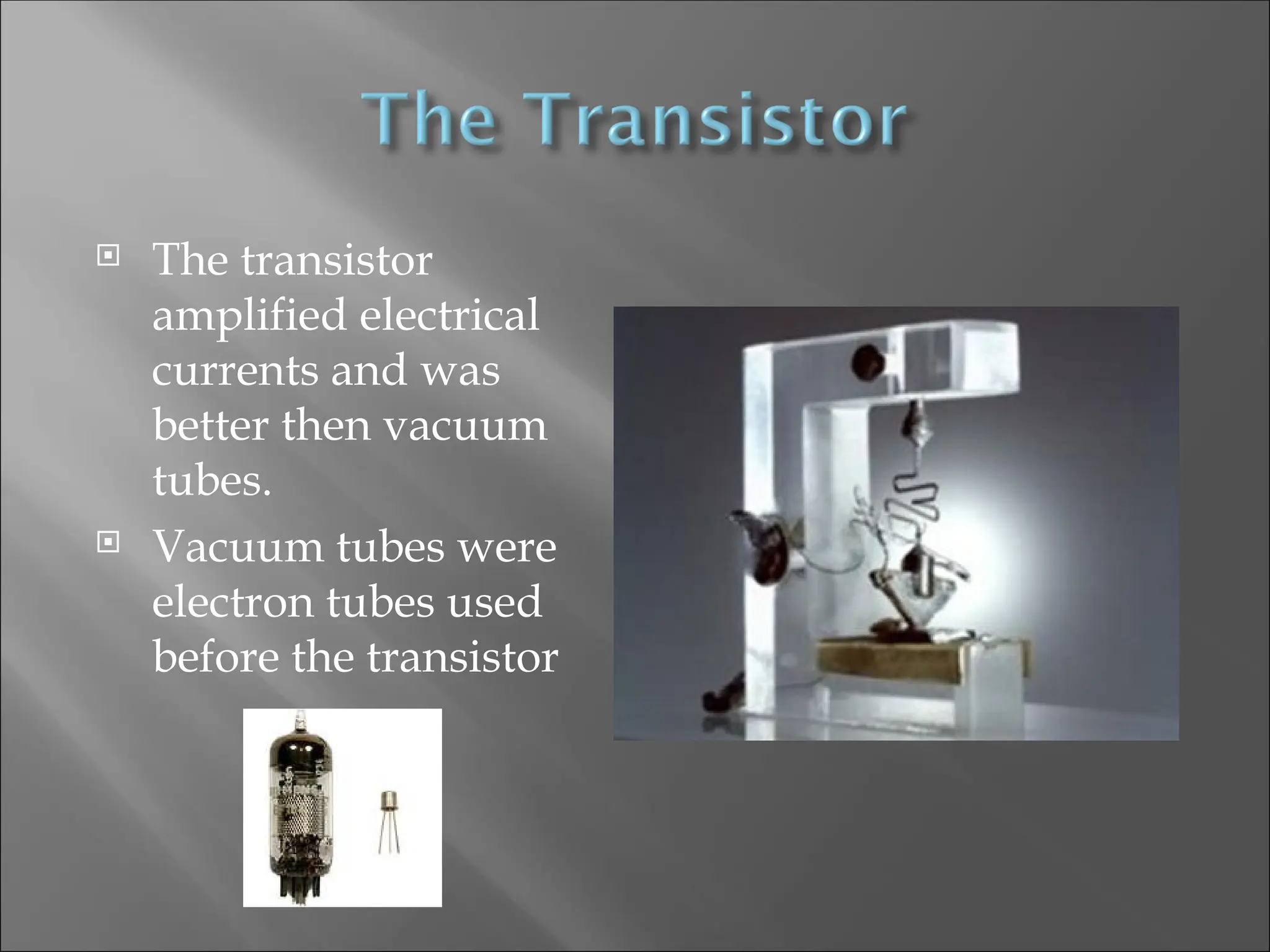 The Transistor

The transistor amplified electrical currents and was better then vacuum tubes.

Vacuum tubes were electron tubes used before the transistor